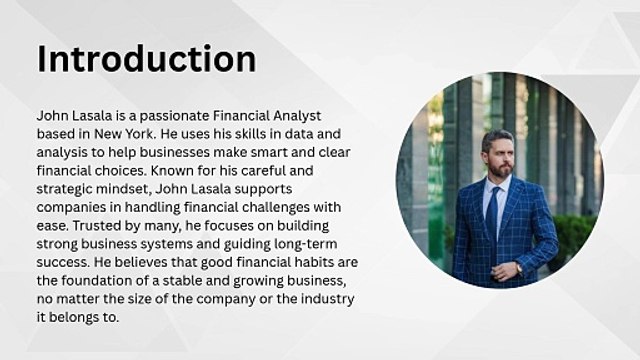 Introduction

John Lasala is a passionate Financial Analyst based in New York. He uses his skills in data and analysis to help businesses make smart and clear financial choices. Known for his careful and strategic mindset, John Lasala supports companies in handling financial challenges with ease. Trusted by many, he focuses on building strong business systems and guiding long-term success. He believes that good financial habits are the foundation of a stable and growing business, no matter the size of the company or the industry it belongs to.